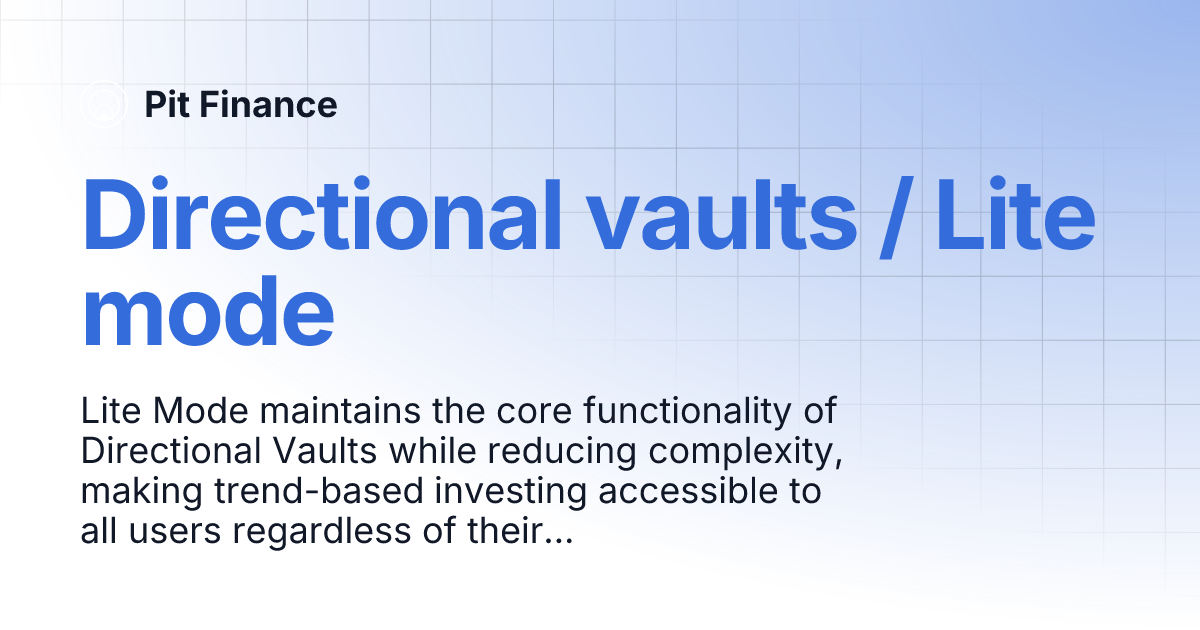 Pit Finance

Directional vaults / Lite mode

Lite Mode maintains the core functionality of Directional Vaults while reducing complexity, making trend-based investing accessible to all users regardless of their...